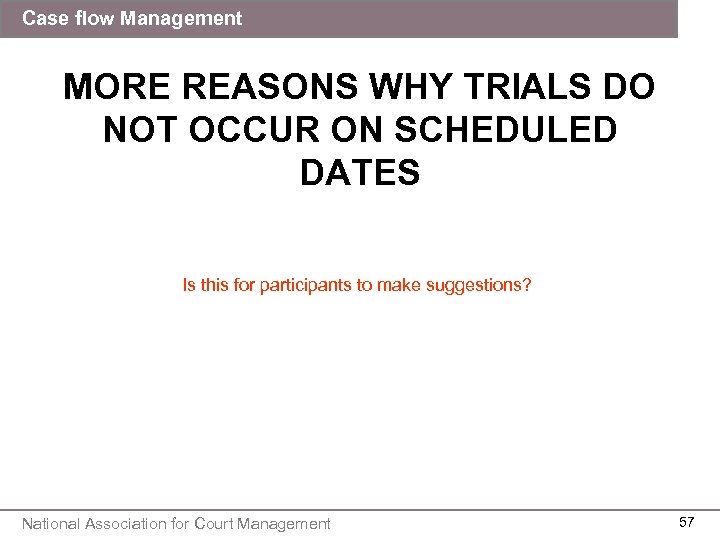 Case flow Management

MORE REASONS WHY TRIALS DO NOT OCCUR ON SCHEDULED DATES

Is this for participants to make suggestions?

National Association for Court Management

57